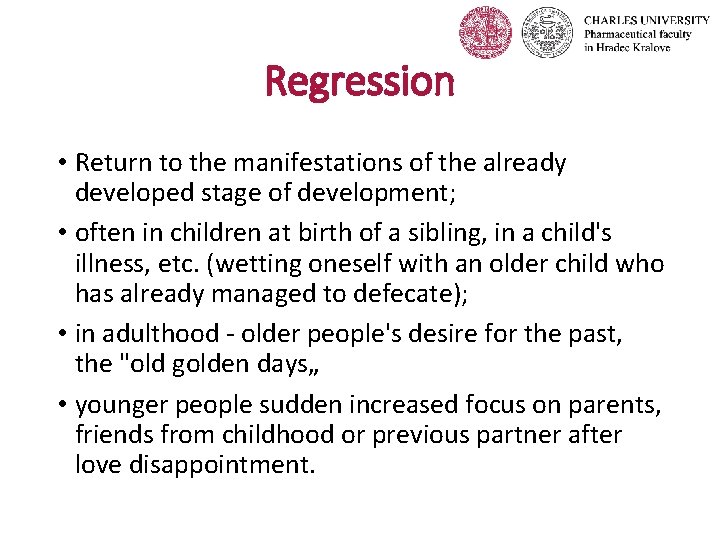 CHARLES UNIVERSITY
Pharmaceutical faculty
in Hradec Kralove

Regression

• Return to the manifestations of the already developed stage of development;

• often in children at birth of a sibling, in a child's illness, etc. (wetting oneself with an older child who has already managed to defecate);

• in adulthood - older people's desire for the past, the "old golden days„

• younger people sudden increased focus on parents, friends from childhood or previous partner after love disappointment.